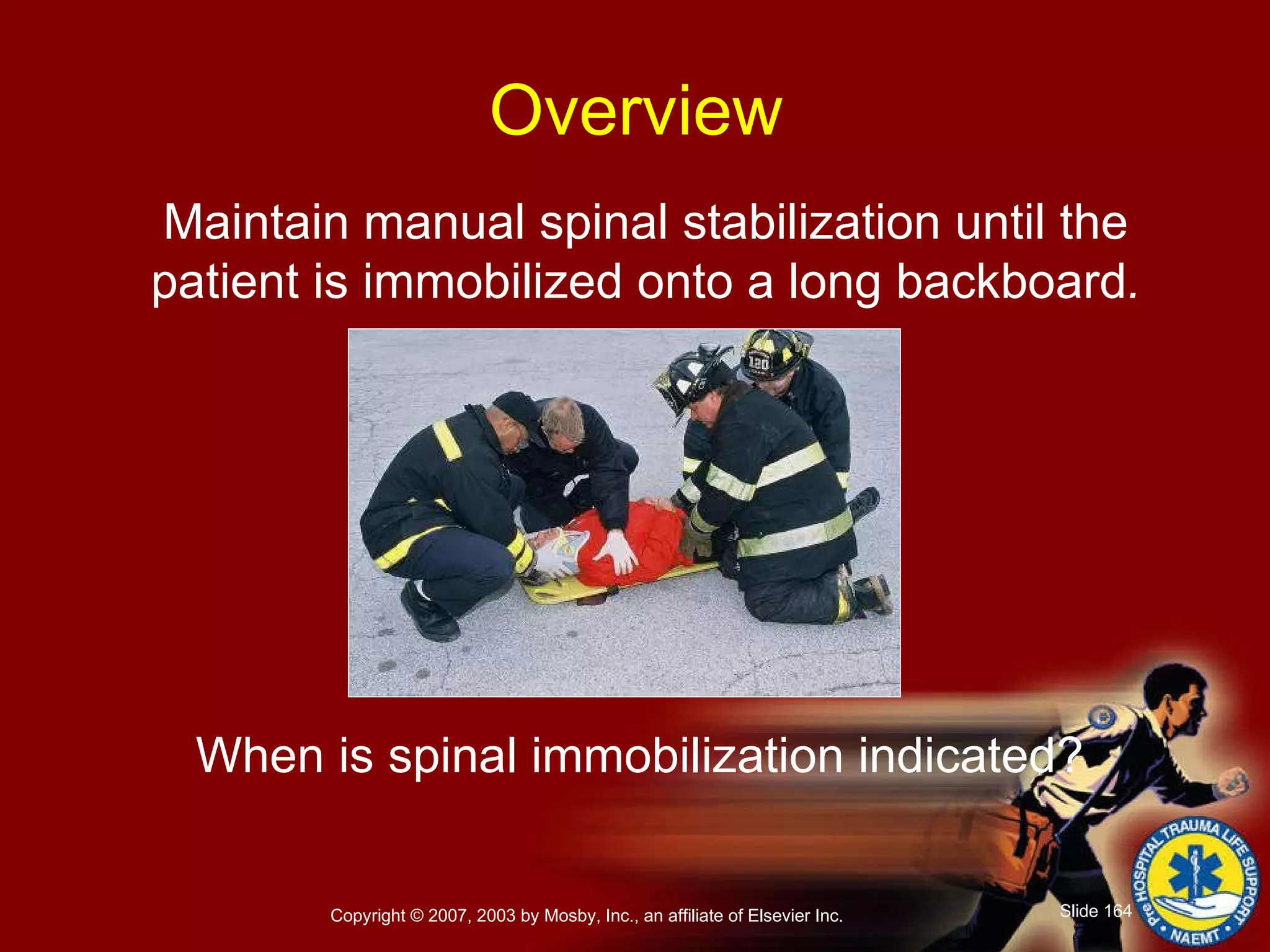 Overview

Maintain manual spinal stabilization until the patient is immobilized onto a long backboard.

120

When is spinal immobilization indicated?

Copyright © 2007, 2003 by Mosby, Inc., an affiliate of Elsevier Inc.

Slide 164

PreHOSPITAL TRAUMA LIFE SUPPORT

NAEMT